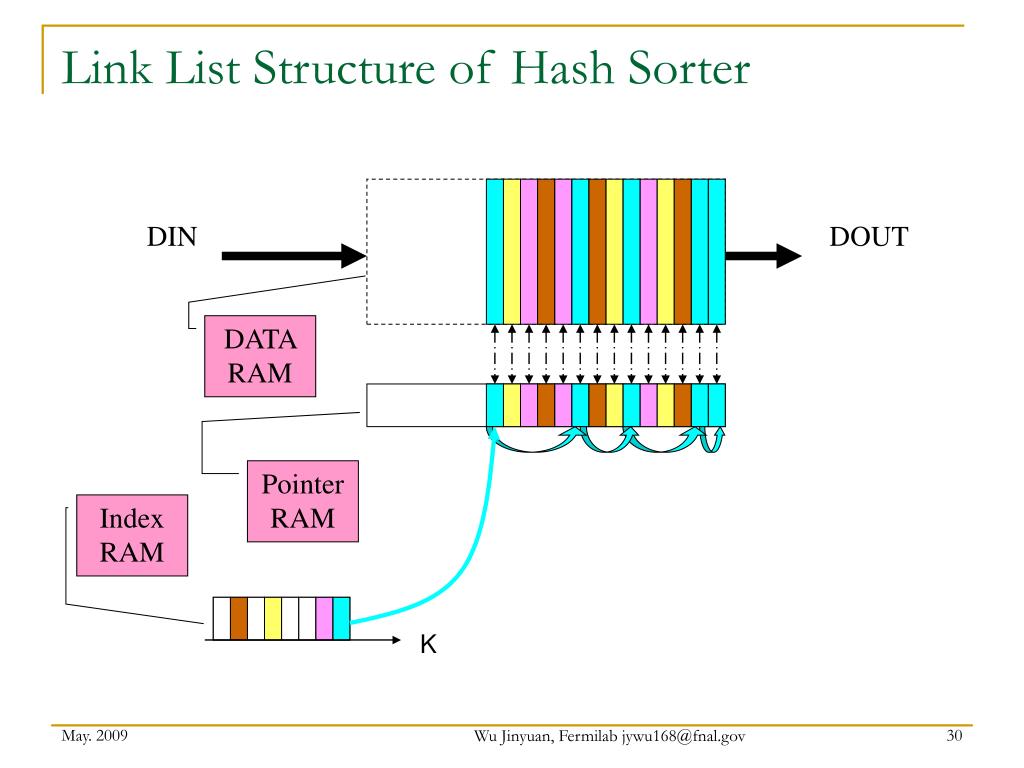 Link List Structure of Hash Sorter

DIN

DOUT

DATA RAM

Pointer RAM

Index RAM

K

May. 2009

Wu Jinyuan, Fermilab jywu168@fnal.gov

30